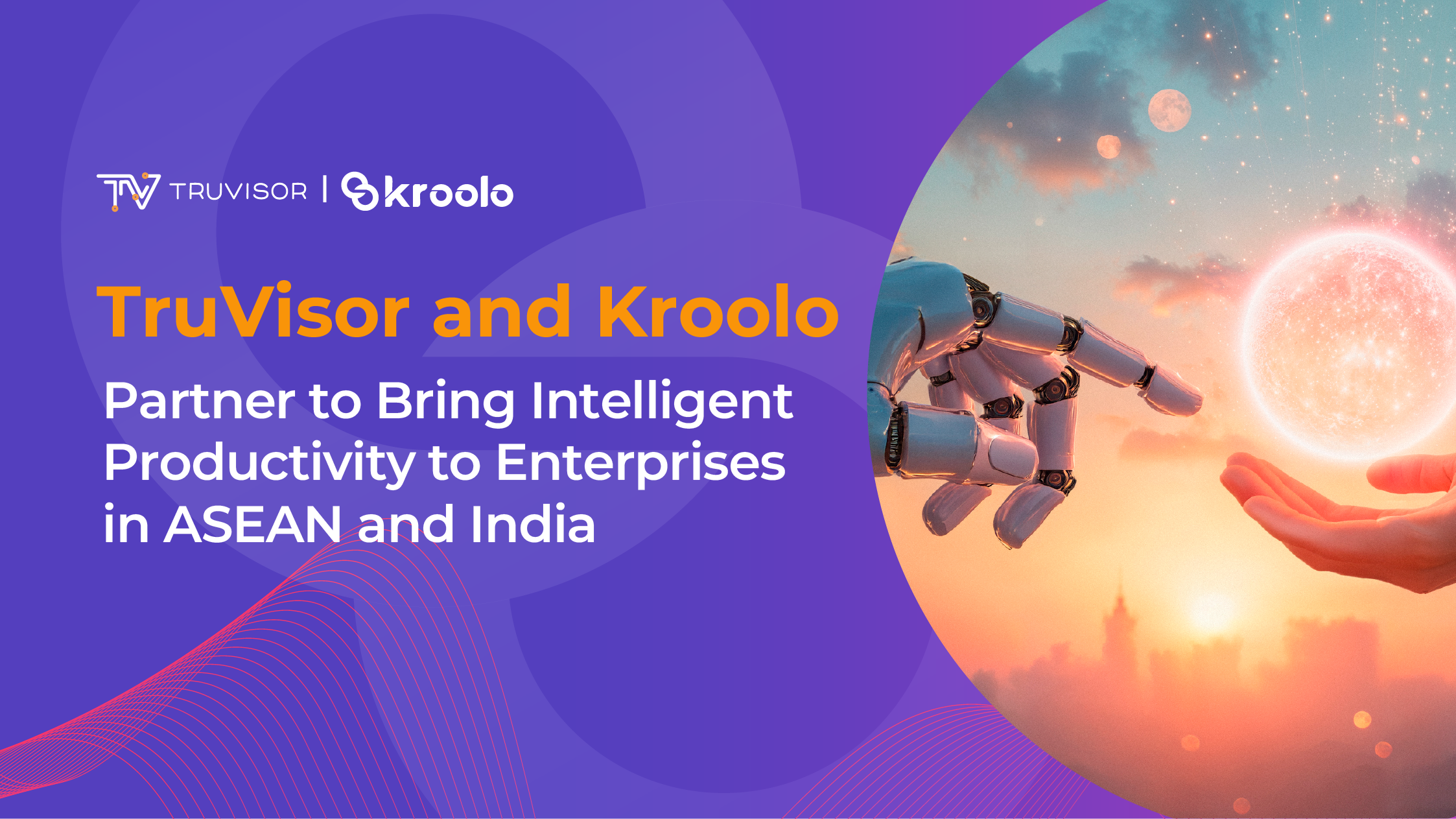 TV TRUVISOR | kroolo

TruVisor and Kroolo

Partner to Bring Intelligent Productivity to Enterprises in ASEAN and India